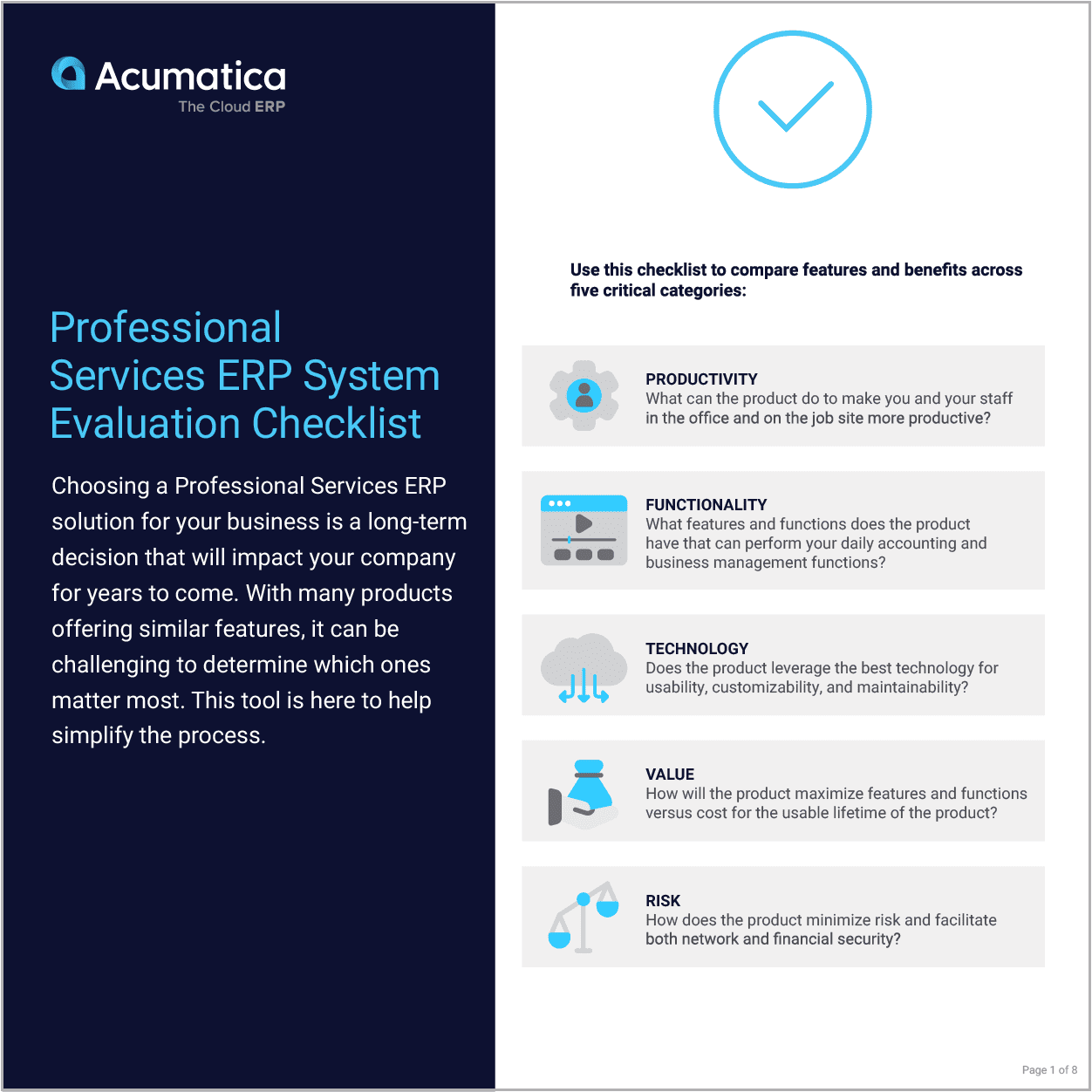 Acumatica
The Cloud ERP

Professional Services ERP System Evaluation Checklist

Choosing a Professional Services ERP solution for your business is a long-term decision that will impact your company for years to come. With many products offering similar features, it can be challenging to determine which ones matter most. This tool is here to help simplify the process.

Use this checklist to compare features and benefits across five critical categories:

PRODUCTIVITY
What can the product do to make you and your staff in the office and on the job site more productive?

FUNCTIONALITY
What features and functions does the product have that can perform your daily accounting and business management functions?

TECHNOLOGY
Does the product leverage the best technology for usability, customizability, and maintainability?

VALUE
How will the product maximize features and functions versus cost for the usable lifetime of the product?

RISK
How does the product minimize risk and facilitate both network and financial security?

Page 1 of 8